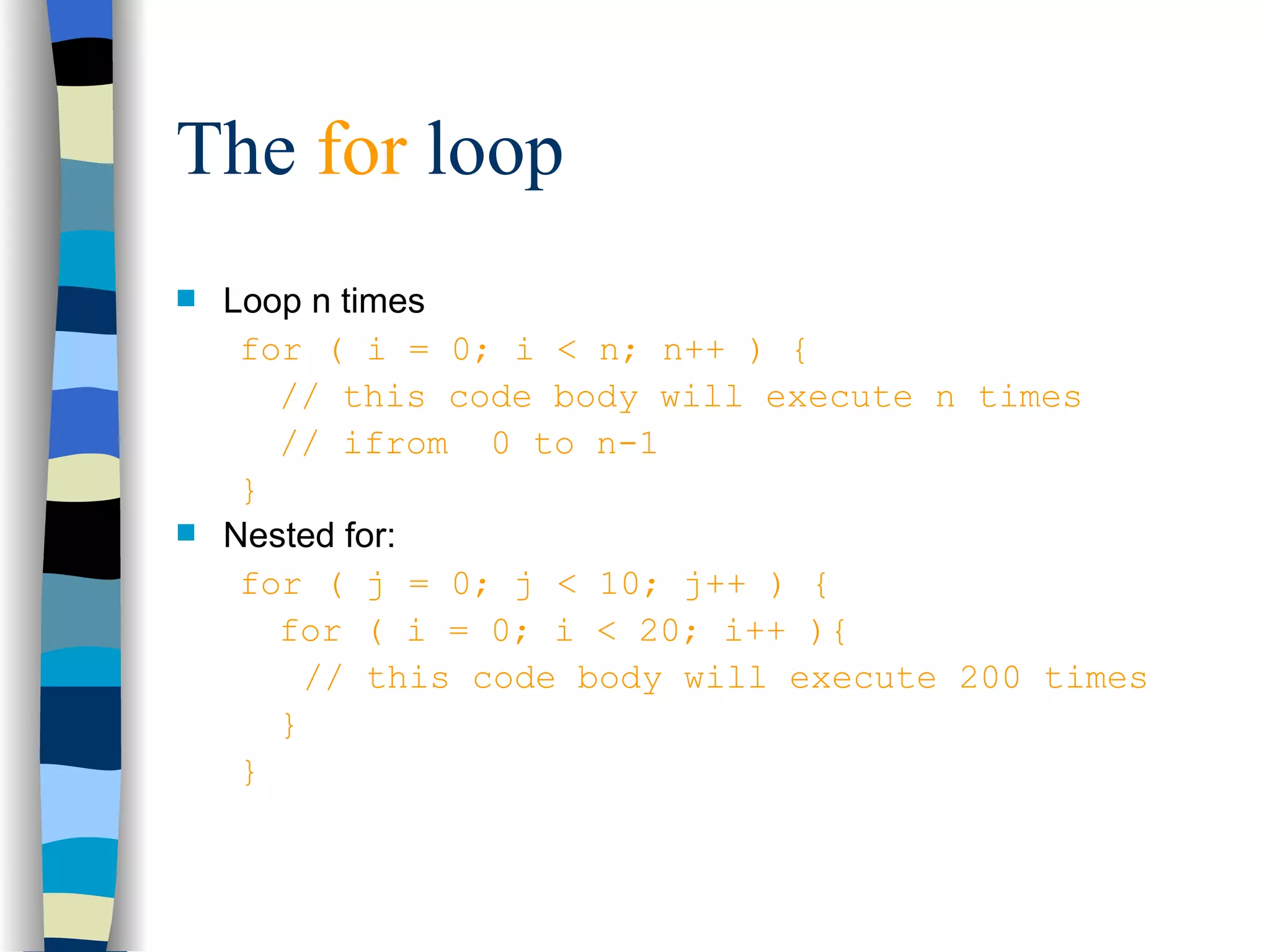 The for loop

Loop n times

for ( i = 0; i < n; n++ ) {
  // this code body will execute n times
  // ifrom  0 to n-1
}

Nested for:

for ( j = 0; j < 10; j++ ) {
  for ( i = 0; i < 20; i++ ){
   // this code body will execute 200 times
  }
}